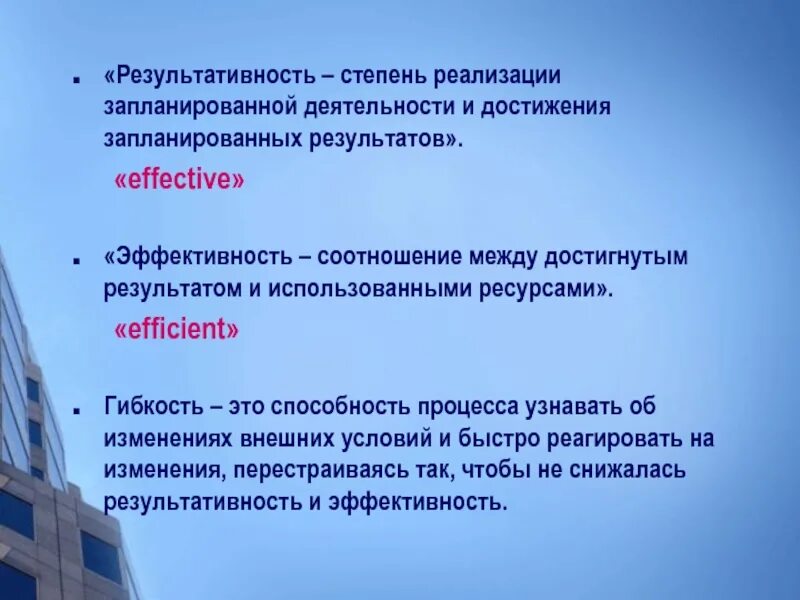 ▪ «Результативность – степень реализации запланированной деятельности и достижения запланированных результатов».

«effective»

▪ «Эффективность – соотношение между достигнутым результатом и использованными ресурсами».

«efficient»

▪ Гибкость – это способность процесса узнавать об изменениях внешних условий и быстро реагировать на изменения, перестраиваясь так, чтобы не снижалась результативность и эффективность.